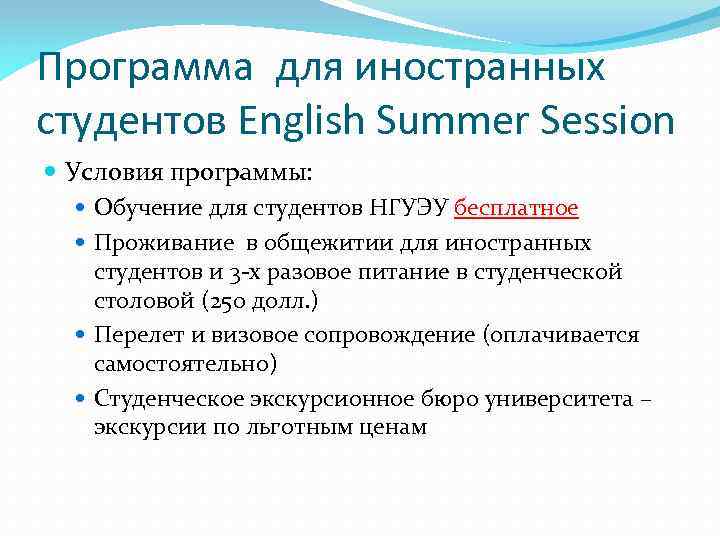 Программа для иностранных студентов English Summer Session

Условия программы:

Обучение для студентов НГУЭУ бесплатное

Проживание в общежитии для иностранных студентов и 3-х разовое питание в студенческой столовой (250 долл.)

Перелет и визовое сопровождение (оплачивается самостоятельно)

Студенческое экскурсионное бюро университета – экскурсии по льготным ценам